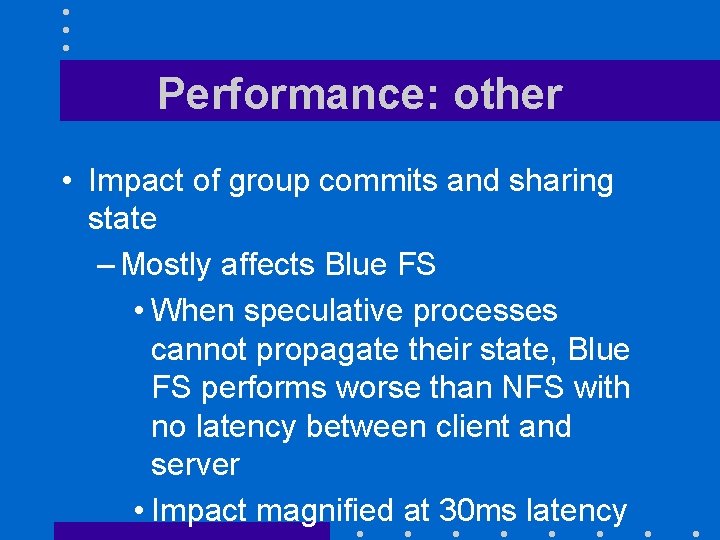 Performance: other

• Impact of group commits and sharing state

– Mostly affects Blue FS

• When speculative processes cannot propagate their state, Blue FS performs worse than NFS with no latency between client and server

• Impact magnified at 30ms latency